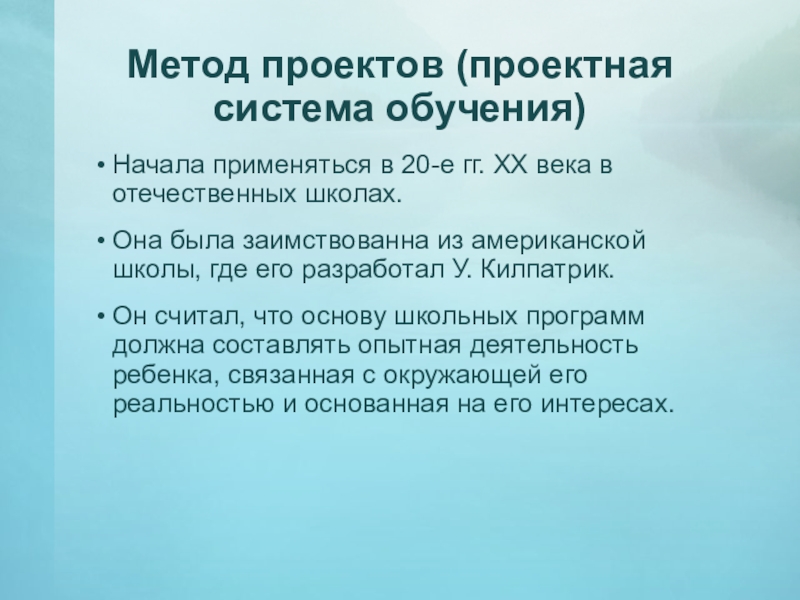 Метод проектов (проектная система обучения)

• Начала применяться в 20-е гг. XX века в отечественных школах.

• Она была заимствованна из американской школы, где его разработал У. Килпатрик.

• Он считал, что основу школьных программ должна составлять опытная деятельность ребенка, связанная с окружающей его реальностью и основанная на его интересах.